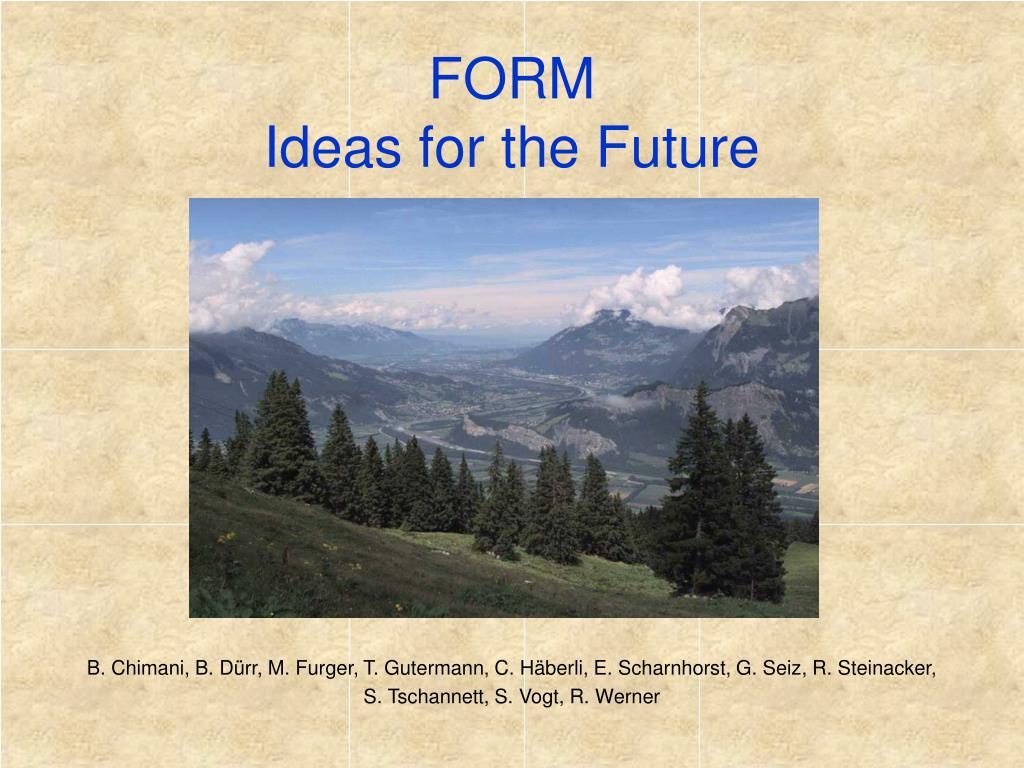 FORM
Ideas for the Future

B. Chimani, B. Dürr, M. Furger, T. Gutermann, C. Häberli, E. Scharnhorst, G. Seiz, R. Steinacker, S. Tschannett, S. Vogt, R. Werner